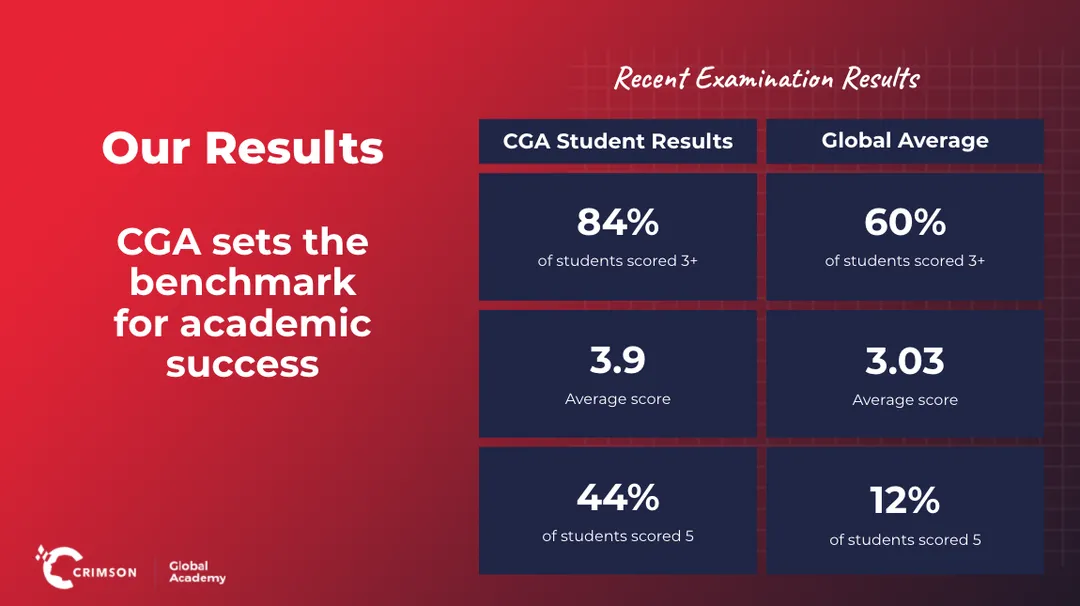 Our Results

CGA sets the benchmark for academic success

Recent Examination Results

| CGA Student Results | Global Average |
|---|---|
| 84% of students scored 3+ | 60% of students scored 3+ |
| 3.9 Average score | 3.03 Average score |
| 44% of students scored 5 | 12% of students scored 5 |

CRIMSON Global Academy